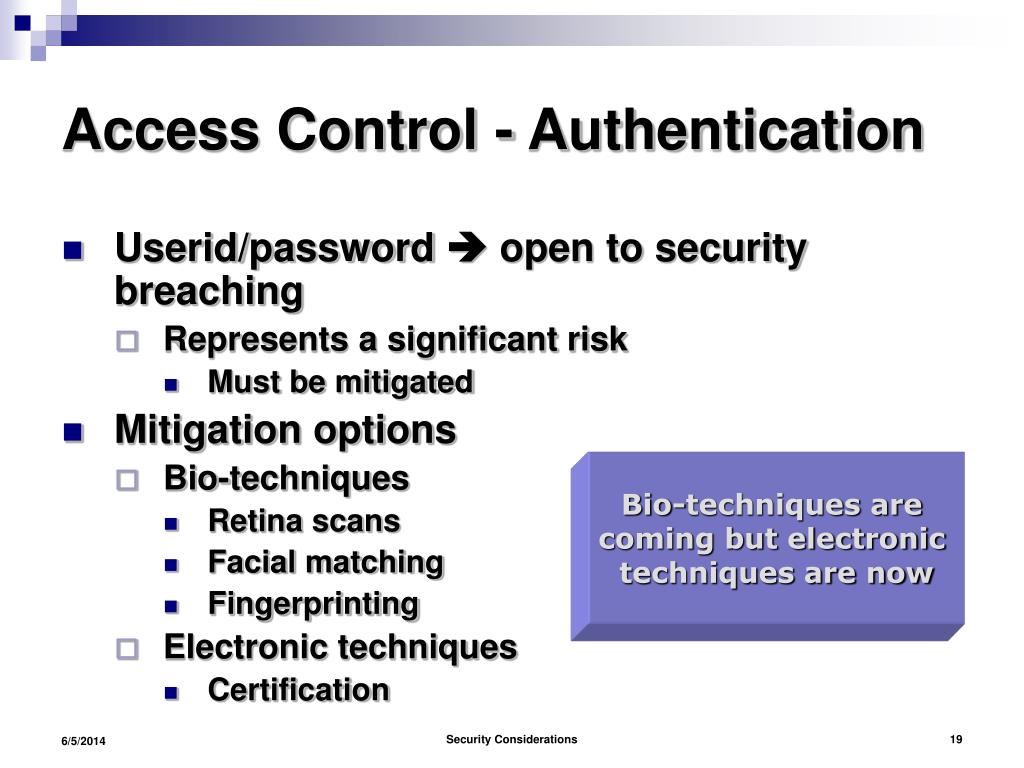 Access Control - Authentication

Userid/password ➔ open to security breaching

Represents a significant risk

Must be mitigated

Mitigation options

Bio-techniques

Retina scans

Facial matching

Fingerprinting

Electronic techniques

Certification

Bio-techniques are coming but electronic techniques are now

6/5/2014

Security Considerations

19